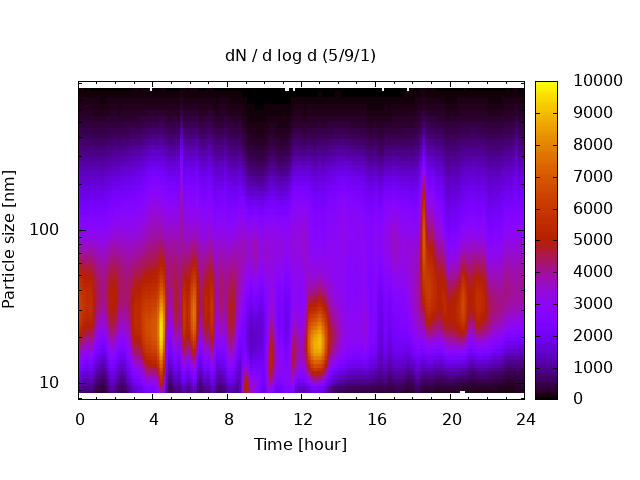 dN / d log d (5/9/1)

Particle size [nm]

100

10

0 4 8 12 16 20 24

Time [hour]

10000
9000
8000
7000
6000
5000
4000
3000
2000
1000
0